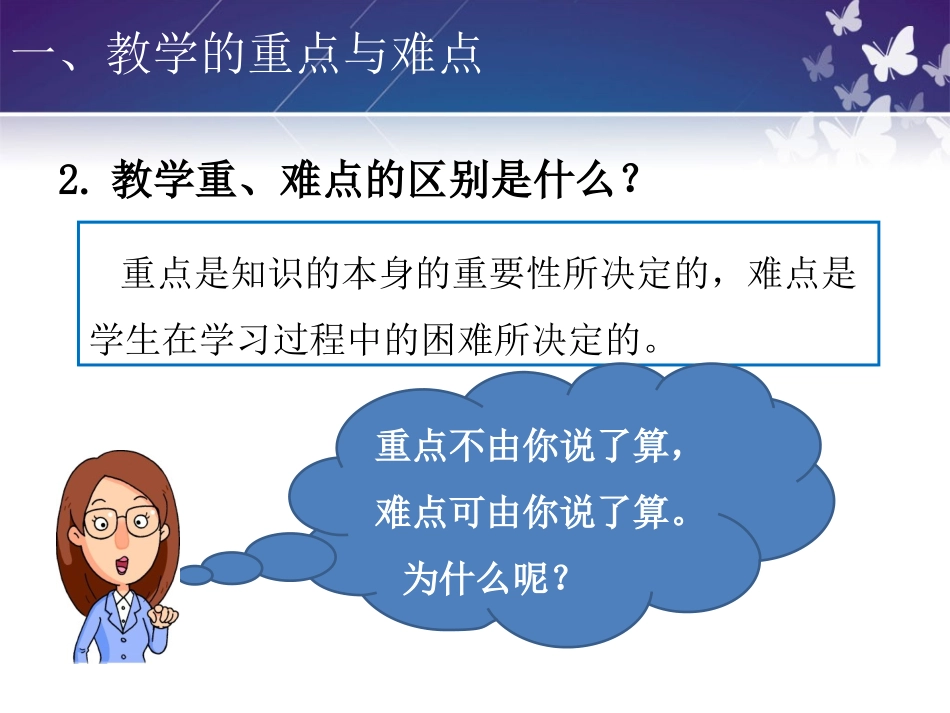 一、教学的重点与难点

2. 教学重、难点的区别是什么？

重点是知识的本身的重要性所决定的，难点是学生在学习过程中的困难所决定的。

重点不由你说了算，
难点可由你说了算。
为什么呢？